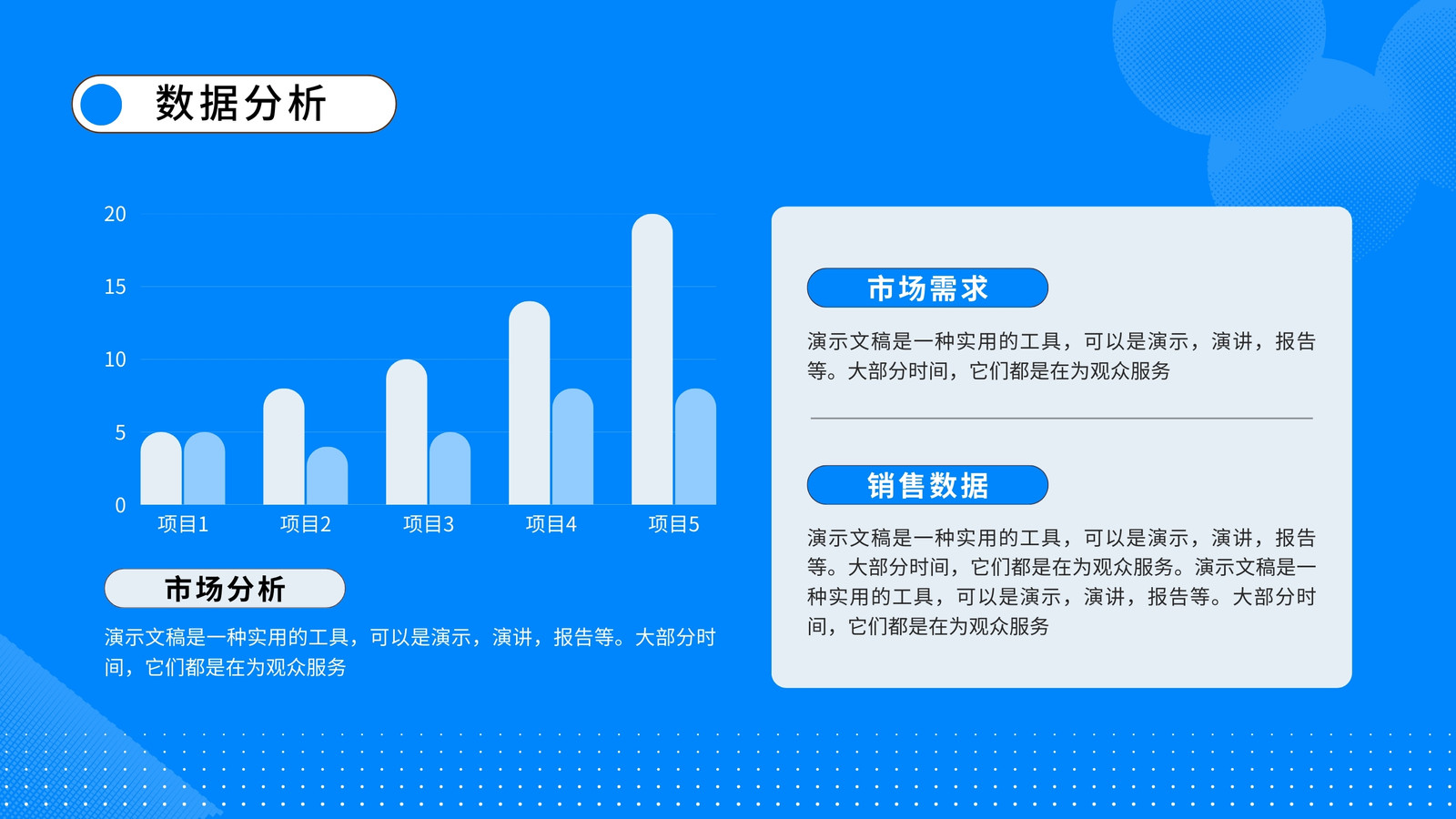 数据分析

20
15
10
5
0
项目1 项目2 项目3 项目4 项目5

市场分析

演示文稿是一种实用的工具，可以是演示，演讲，报告等。大部分时间，它们都是在为观众服务

市场需求

演示文稿是一种实用的工具，可以是演示，演讲，报告等。大部分时间，它们都是在为观众服务

销售数据

演示文稿是一种实用的工具，可以是演示，演讲，报告等。大部分时间，它们都是在为观众服务。演示文稿是一种实用的工具，可以是演示，演讲，报告等。大部分时间，它们都是在为观众服务